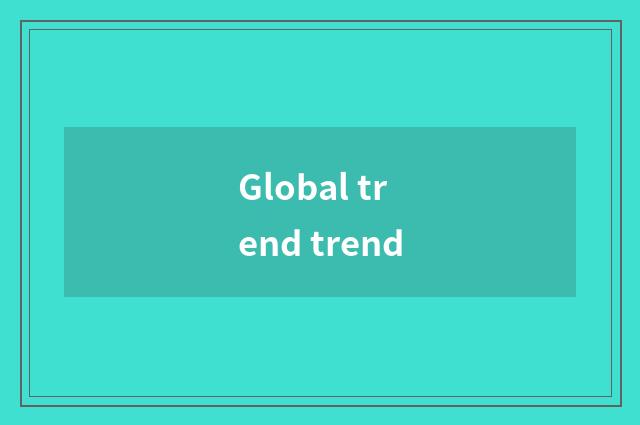 Global tr
end trend